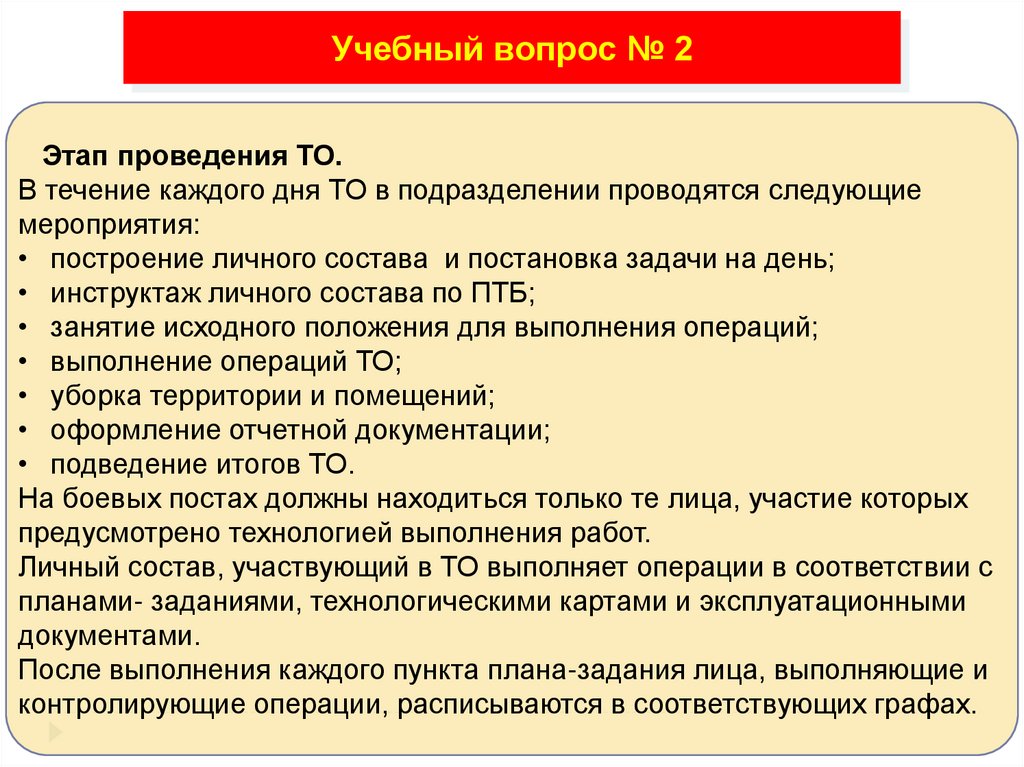 Учебный вопрос № 2

Этап проведения ТО.
В течение каждого дня ТО в подразделении проводятся следующие мероприятия:
• построение личного состава и постановка задачи на день;
• инструктаж личного состава по ПТБ;
• занятие исходного положения для выполнения операций;
• выполнение операций ТО;
• уборка территории и помещений;
• оформление отчетной документации;
• подведение итогов ТО.
На боевых постах должны находиться только те лица, участие которых предусмотрено технологией выполнения работ.
Личный состав, участвующий в ТО выполняет операции в соответствии с планами- заданиями, технологическими картами и эксплуатационными документами.
После выполнения каждого пункта плана-задания лица, выполняющие и контролирующие операции, расписываются в соответствующих графах.